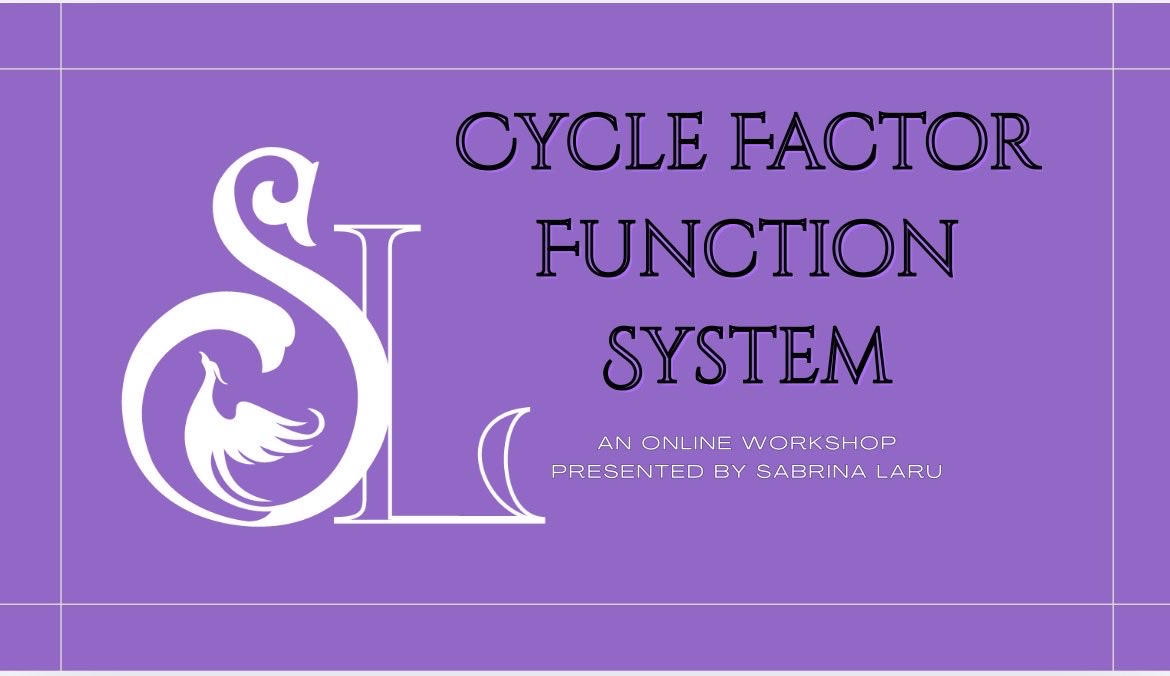 SL

CYCLE FACTOR FUNCTION SYSTEM

AN ONLINE WORKSHOP
PRESENTED BY SABRINA LARU